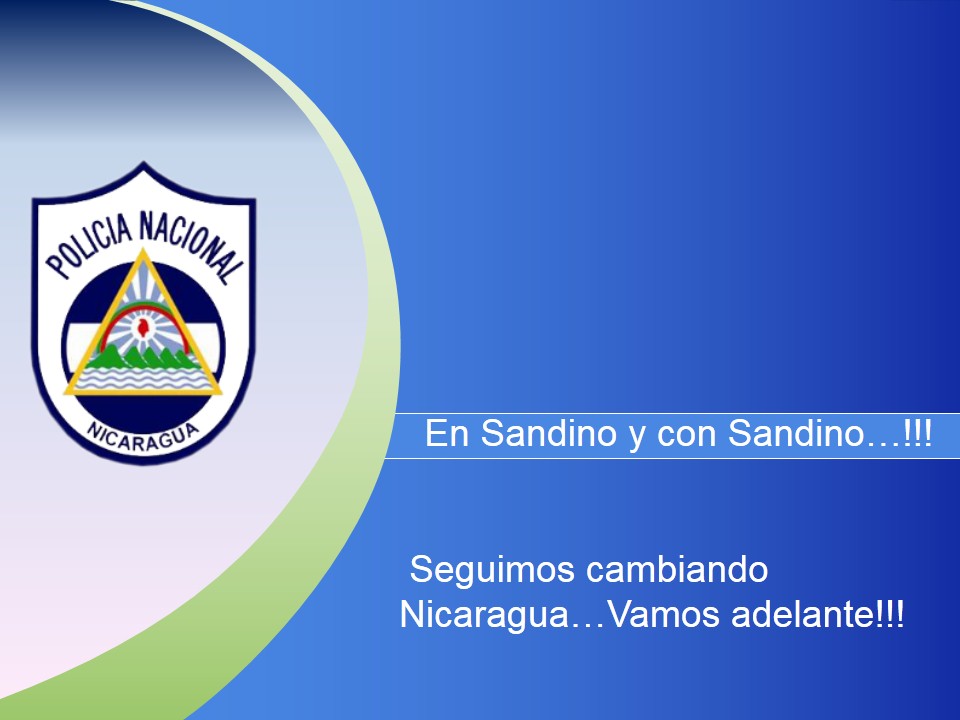 POLICIA NACIONAL
NICARAGUA

En Sandino y con Sandino…!!!

Seguimos cambiando Nicaragua…Vamos adelante!!!